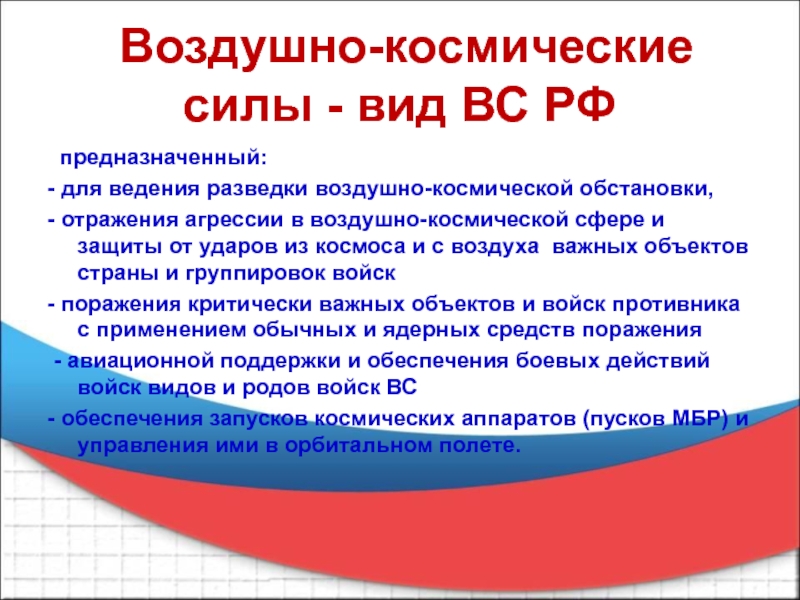 Воздушно-космические силы - вид ВС РФ

предназначенный:

- для ведения разведки воздушно-космической обстановки,

- отражения агрессии в воздушно-космической сфере и защиты от ударов из космоса и с воздуха важных объектов страны и группировок войск

- поражения критически важных объектов и войск противника с применением обычных и ядерных средств поражения

- авиационной поддержки и обеспечения боевых действий войск видов и родов войск ВС

- обеспечения запусков космических аппаратов (пусков МБР) и управления ими в орбитальном полете.